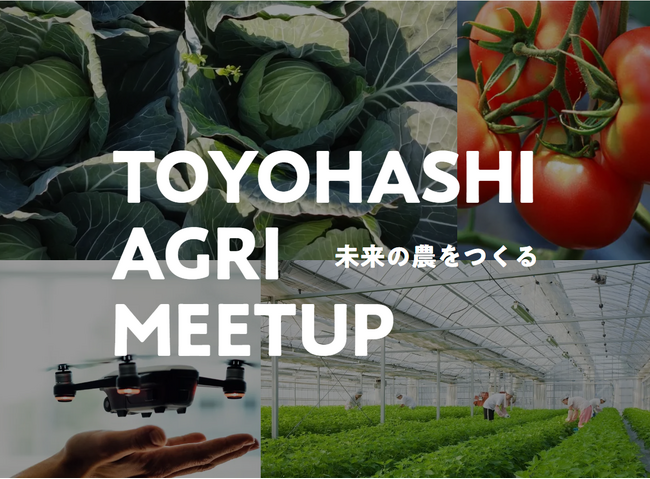 TOYOHASHI
AGRI
未来の農をつくる
MEETUP